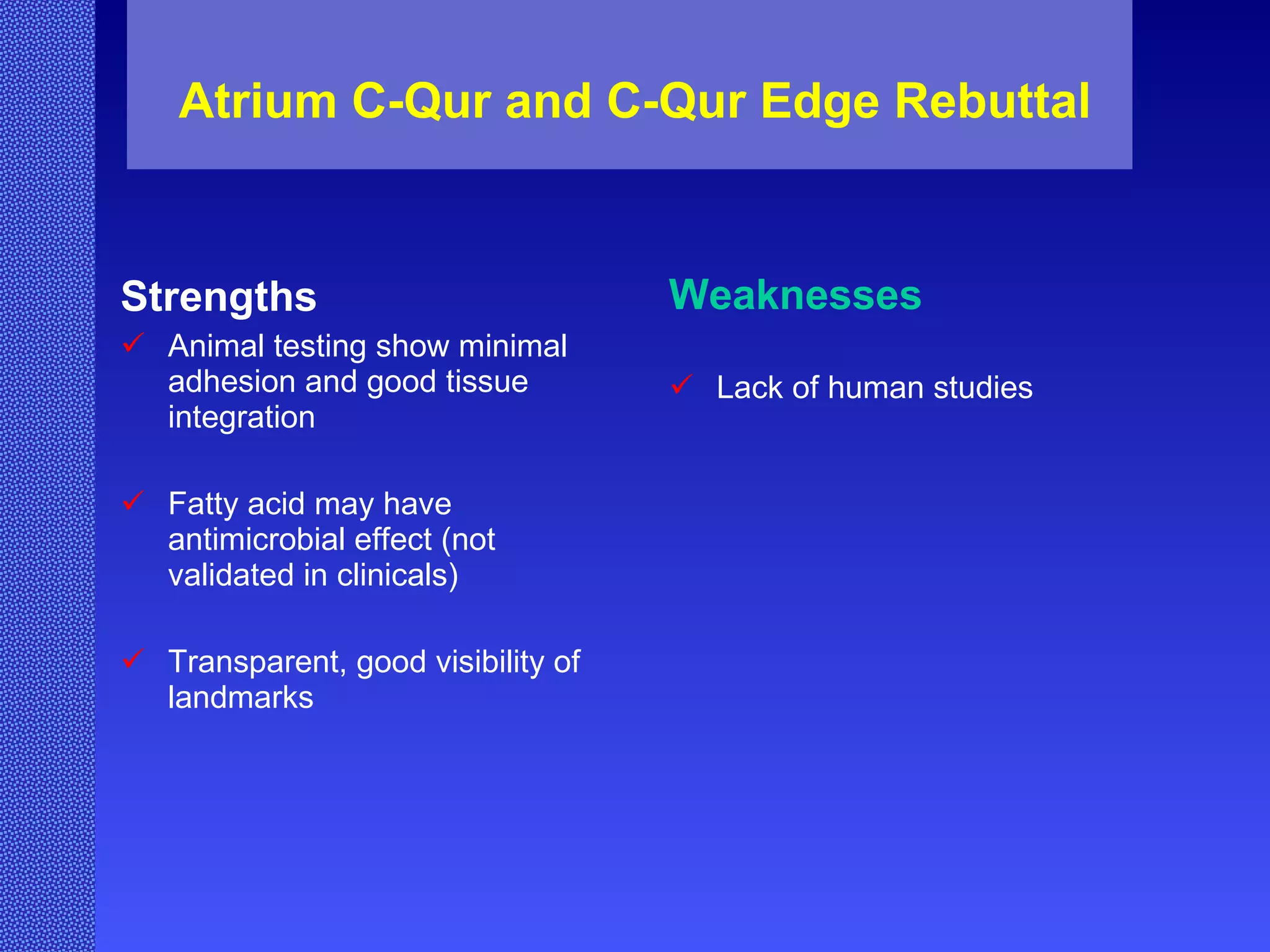 Atrium C-Qur and C-Qur Edge Rebuttal

Strengths

✓ Animal testing show minimal adhesion and good tissue integration

✓ Fatty acid may have antimicrobial effect (not validated in clinicals)

✓ Transparent, good visibility of landmarks

Weaknesses

✓ Lack of human studies